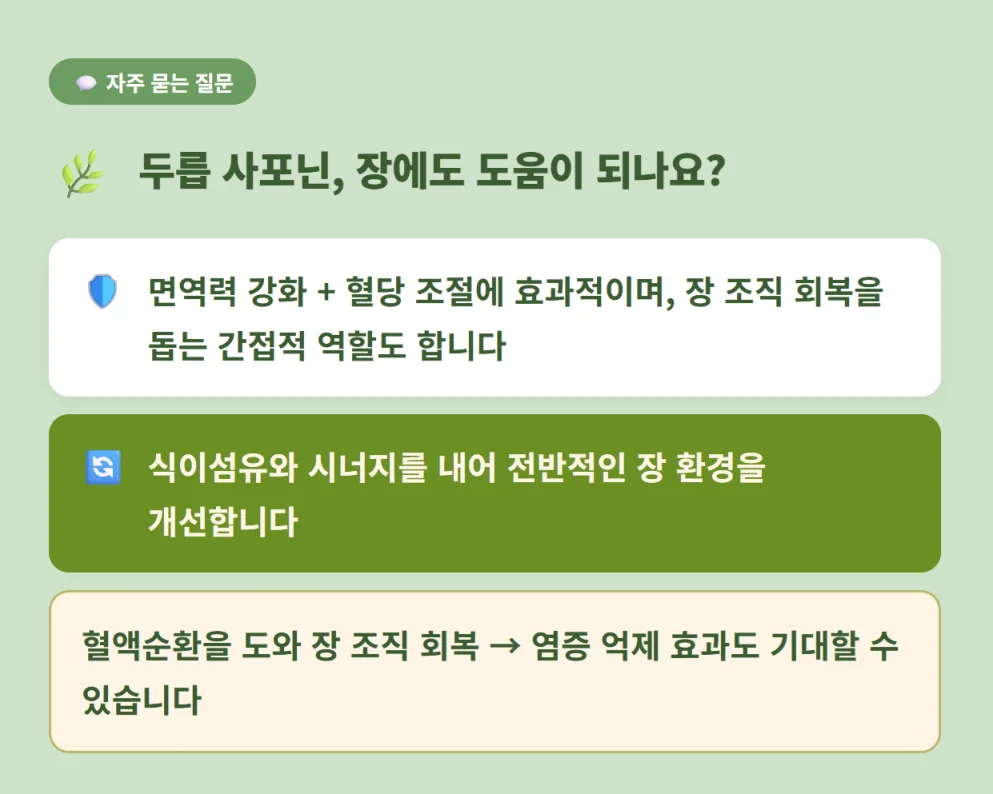 자주 묻는 질문

두릅 사포닌, 장에도 도움이 되나요?

면역력 강화 + 혈당 조절에 효과적이며, 장 조직 회복을 돕는 간접적 역할도 합니다

식이섬유와 시너지를 내어 전반적인 장 환경을 개선합니다

혈액순환을 도와 장 조직 회복 → 염증 억제 효과도 기대할 수 있습니다